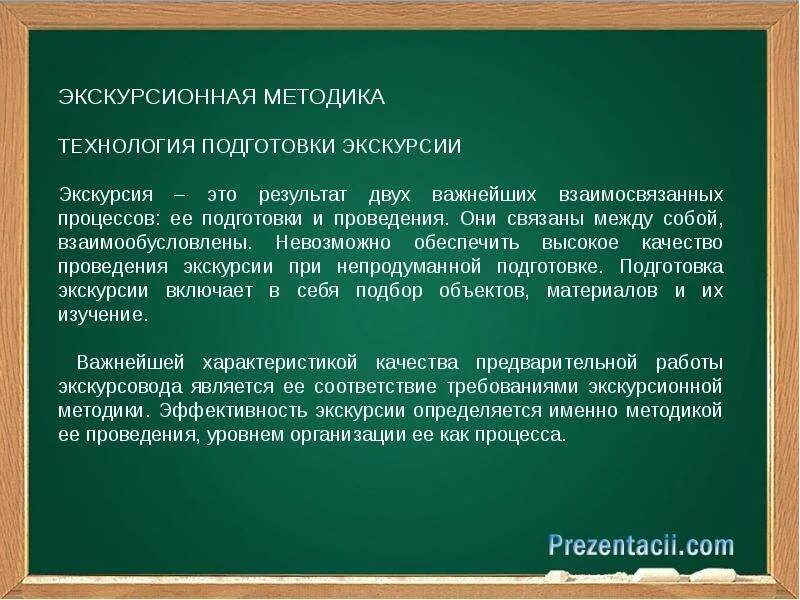 ЭКСКУРСИОННАЯ МЕТОДИКА

ТЕХНОЛОГИЯ ПОДГОТОВКИ ЭКСКУРСИИ

Экскурсия – это результат двух важнейших взаимосвязанных процессов: ее подготовки и проведения. Они связаны между собой, взаимообусловлены. Невозможно обеспечить высокое качество проведения экскурсии при непродуманной подготовке. Подготовка экскурсии включает в себя подбор объектов, материалов и их изучение.

Важнейшей характеристикой качества предварительной работы экскурсовода является ее соответствие требованиями экскурсионной методики. Эффективность экскурсии определяется именно методикой ее проведения, уровнем организации ее как процесса.

Prezentacii.com